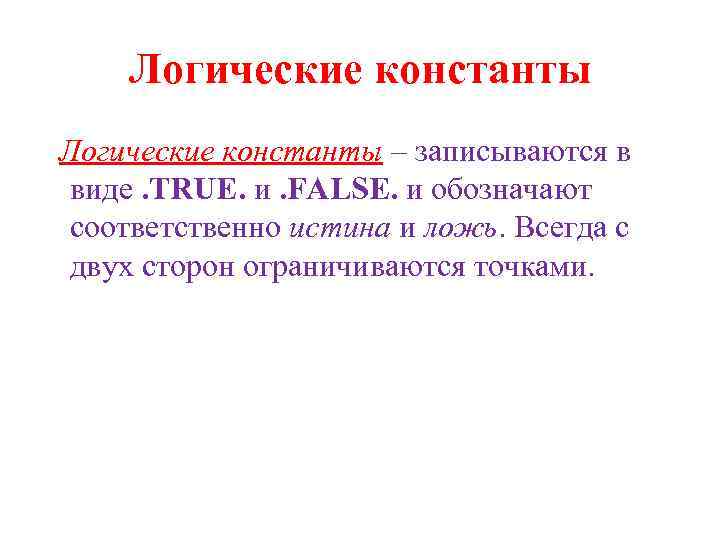 Логические константы

Логические константы – записываются в виде .TRUE. и .FALSE. и обозначают соответственно истина и ложь. Всегда с двух сторон ограничиваются точками.